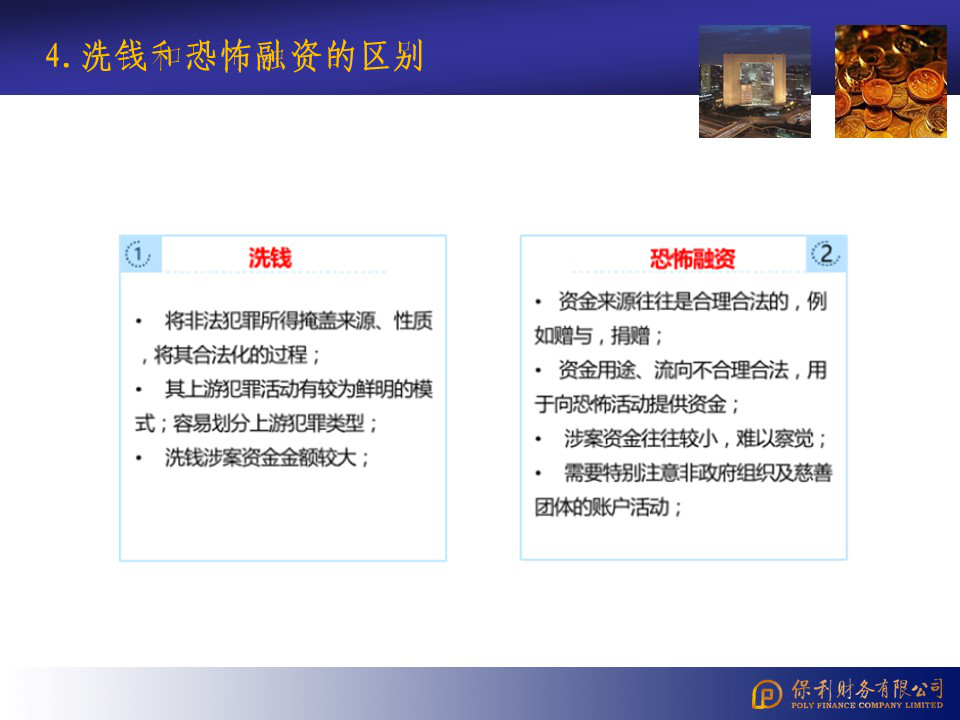 4. 洗钱和恐怖融资的区别

1 洗钱

• 将非法犯罪所得掩盖来源、性质，将其合法化的过程；
• 其上游犯罪活动有较为鲜明的模式；容易划分上游犯罪类型；
• 洗钱涉案资金金额较大；

恐怖融资 2

• 资金来源往往是合理合法的，例如赠与，捐赠；
• 资金用途、流向不合理合法，用于向恐怖活动提供资金；
• 涉案资金往往较小，难以察觉；
• 需要特别注意非政府组织及慈善团体的账户活动；

保利财务有限公司
POLY FINANCE COMPANY LIMITED